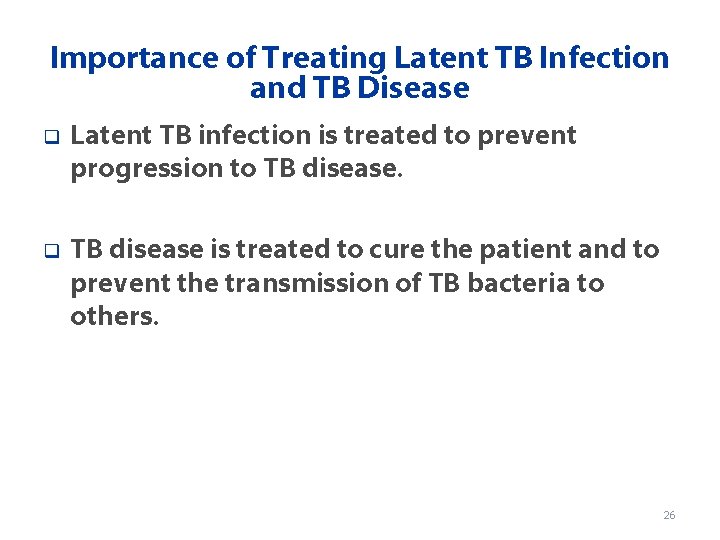 Importance of Treating Latent TB Infection and TB Disease

❑ Latent TB infection is treated to prevent progression to TB disease.

❑ TB disease is treated to cure the patient and to prevent the transmission of TB bacteria to others.

26